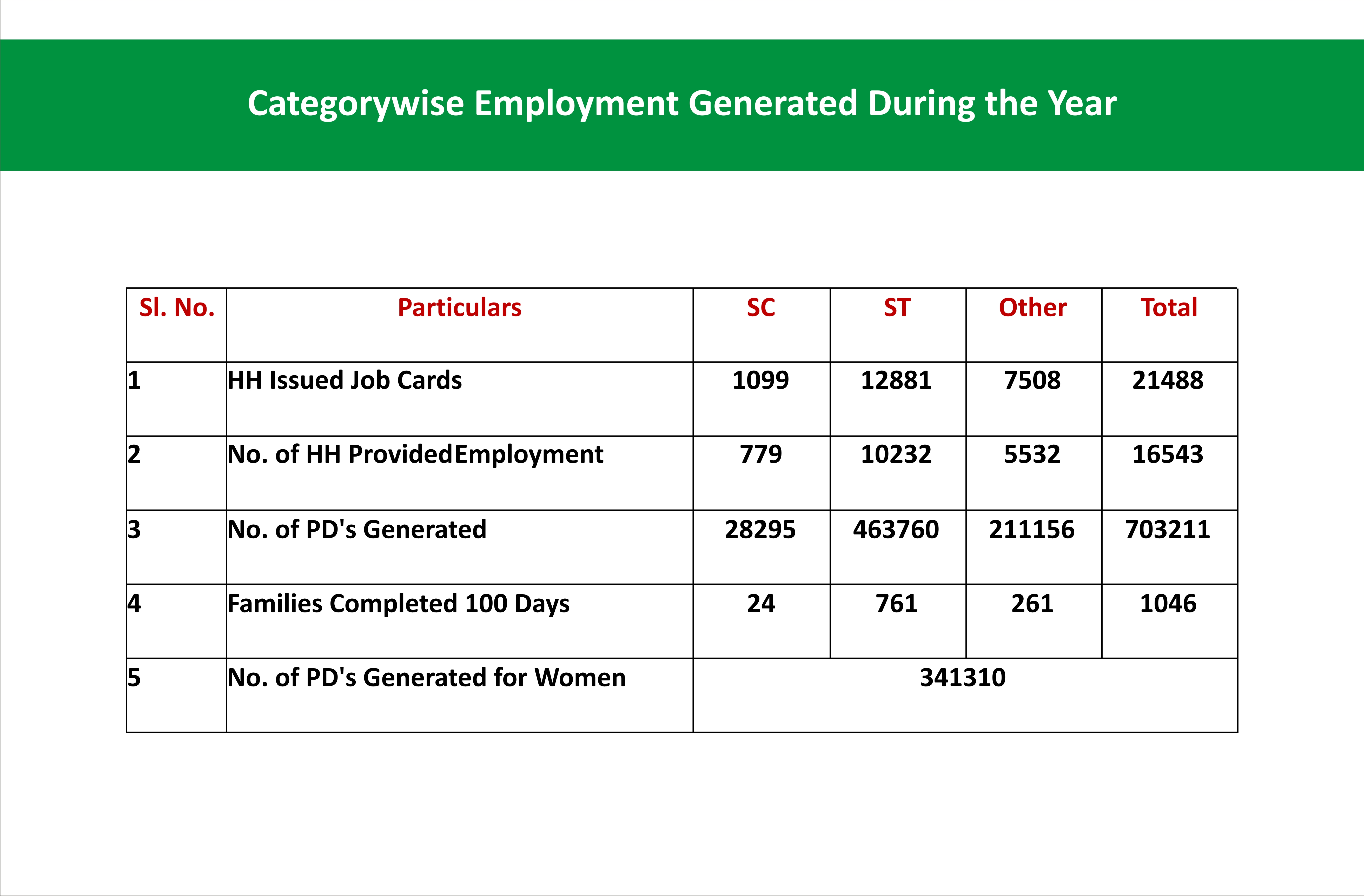 Categorywise Employment Generated During the Year

| Sl. No. | Particulars | SC | ST | Other | Total |
|---|---|---|---|---|---|
| 1 | HH Issued Job Cards | 1099 | 12881 | 7508 | 21488 |
| 2 | No. of HH ProvidedEmployment | 779 | 10232 | 5532 | 16543 |
| 3 | No. of PD's Generated | 28295 | 463760 | 211156 | 703211 |
| 4 | Families Completed 100 Days | 24 | 761 | 261 | 1046 |
| 5 | No. of PD's Generated for Women | 341310 | | | |